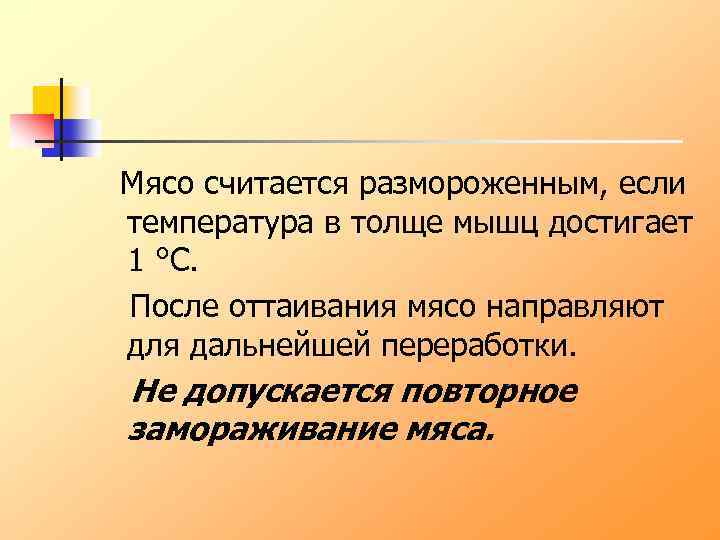 Мясо считается размороженным, если температура в толще мышц достигает 1 °С.

После оттаивания мясо направляют для дальнейшей переработки.

Не допускается повторное замораживание мяса.